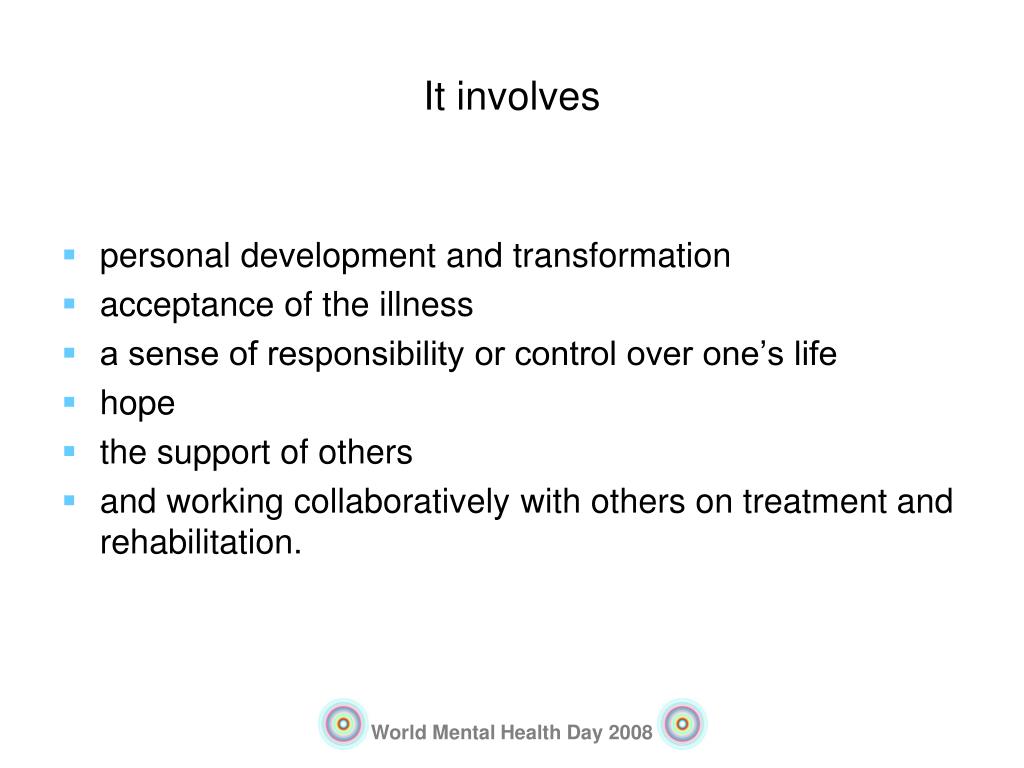 It involves

- personal development and transformation
- acceptance of the illness
- a sense of responsibility or control over one’s life
- hope
- the support of others
- and working collaboratively with others on treatment and rehabilitation.

World Mental Health Day 2008